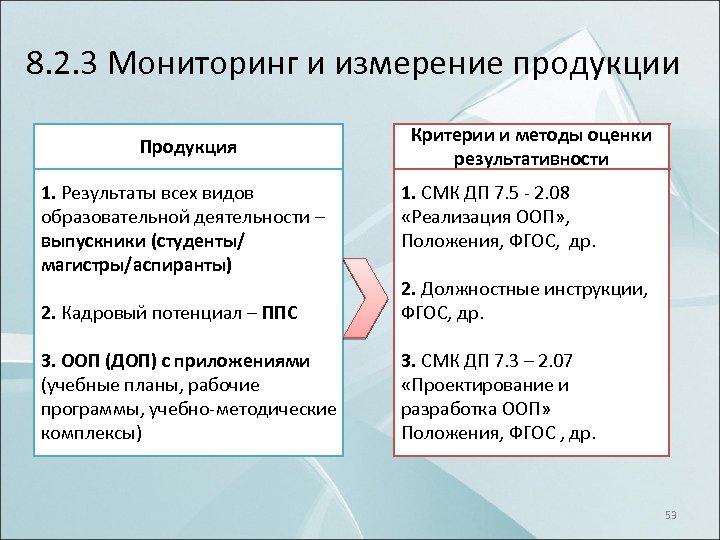 8.2.3 Мониторинг и измерение продукции

Продукция

1. Результаты всех видов образовательной деятельности – выпускники (студенты/ магистры/аспиранты)

2. Кадровый потенциал – ППС

3. ООП (ДОП) с приложениями (учебные планы, рабочие программы, учебно-методические комплексы)

Критерии и методы оценки результативности

1. СМК ДП 7.5 - 2.08 «Реализация ООП», Положения, ФГОС, др.

2. Должностные инструкции, ФГОС, др.

3. СМК ДП 7.3 – 2.07 «Проектирование и разработка ООП» Положения, ФГОС , др.

53